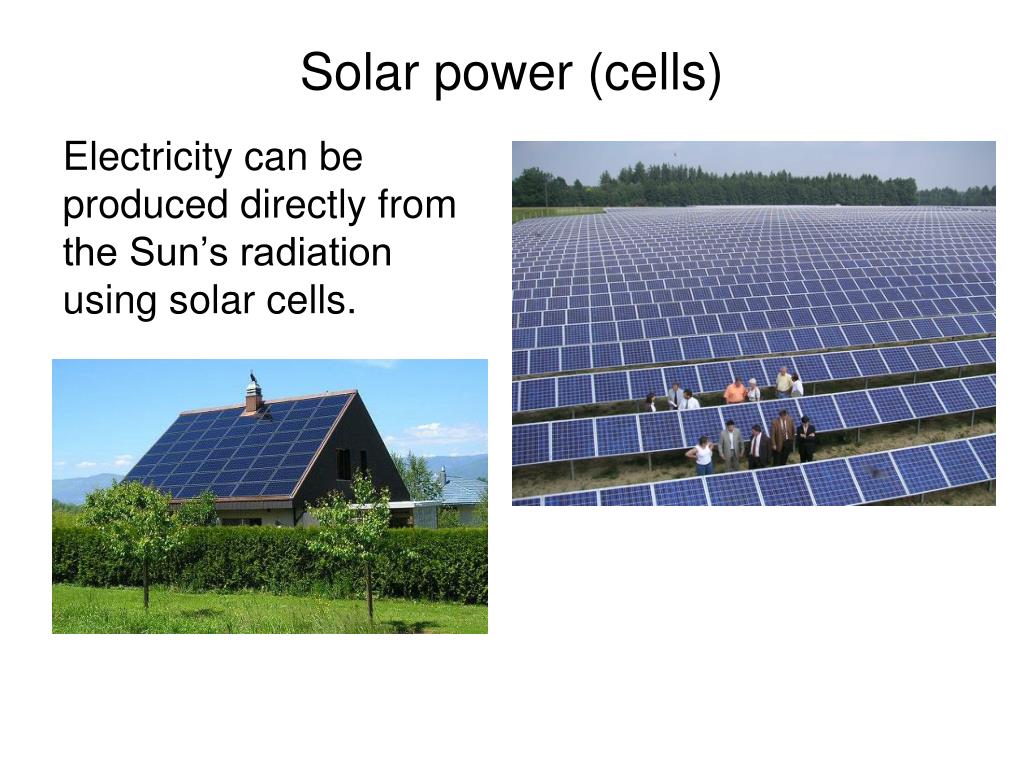 Solar power (cells)

Electricity can be produced directly from the Sun’s radiation using solar cells.